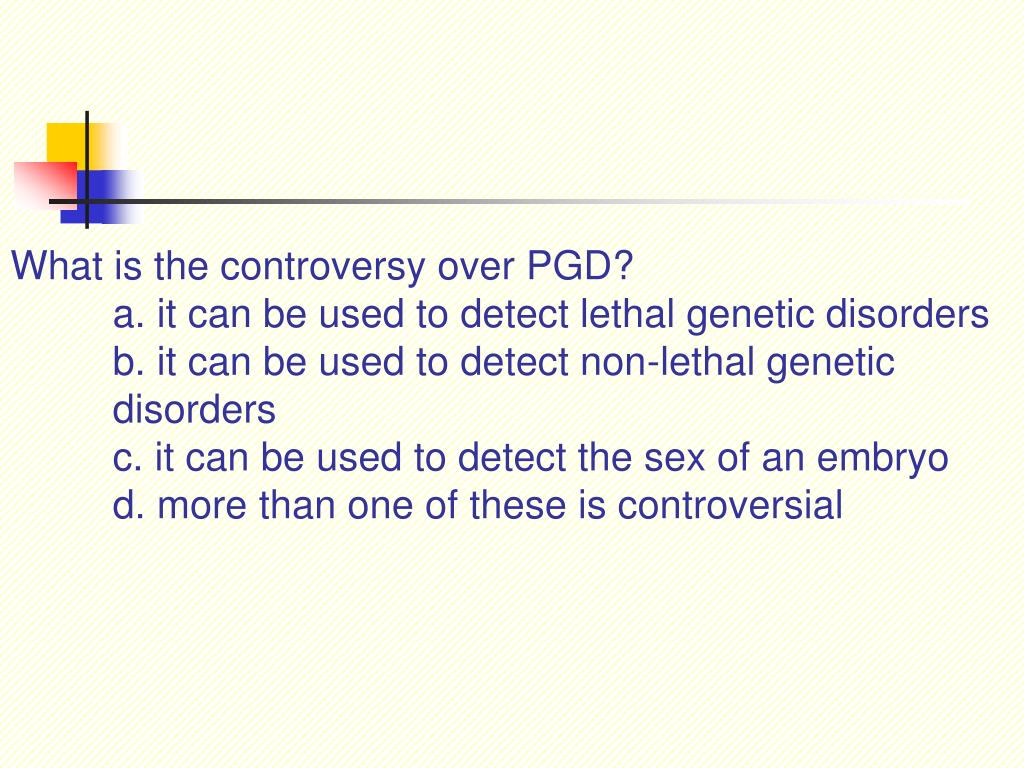 What is the controversy over PGD?

a. it can be used to detect lethal genetic disorders

b. it can be used to detect non-lethal genetic disorders

c. it can be used to detect the sex of an embryo

d. more than one of these is controversial